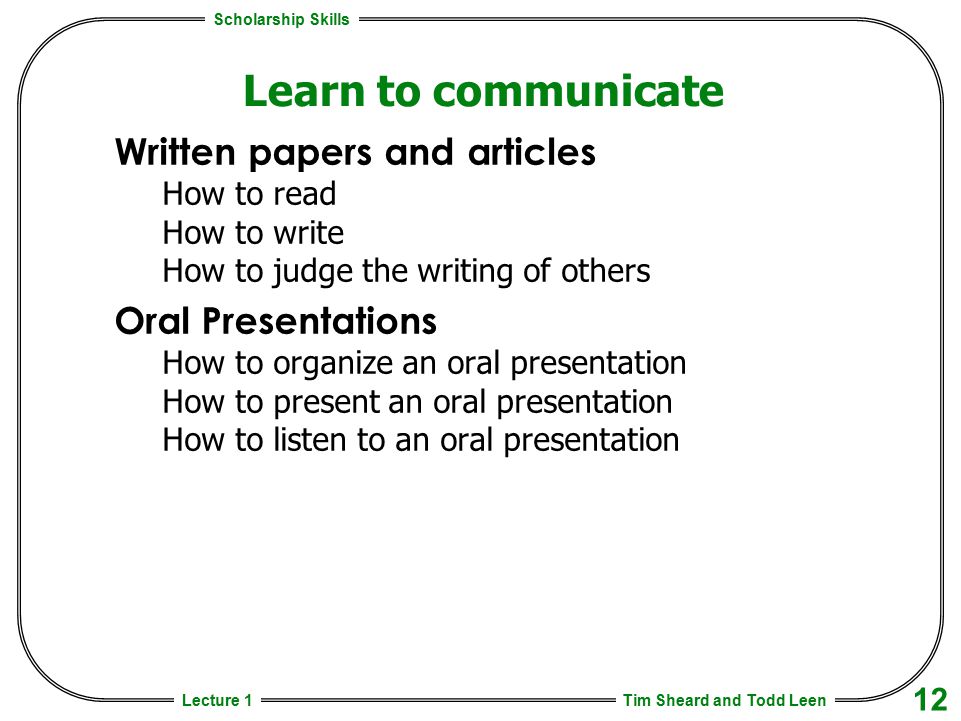 Scholarship Skills

Learn to communicate

Written papers and articles
How to read
How to write
How to judge the writing of others

Oral Presentations
How to organize an oral presentation
How to present an oral presentation
How to listen to an oral presentation

Lecture 1

Tim Sheard and Todd Leen

12